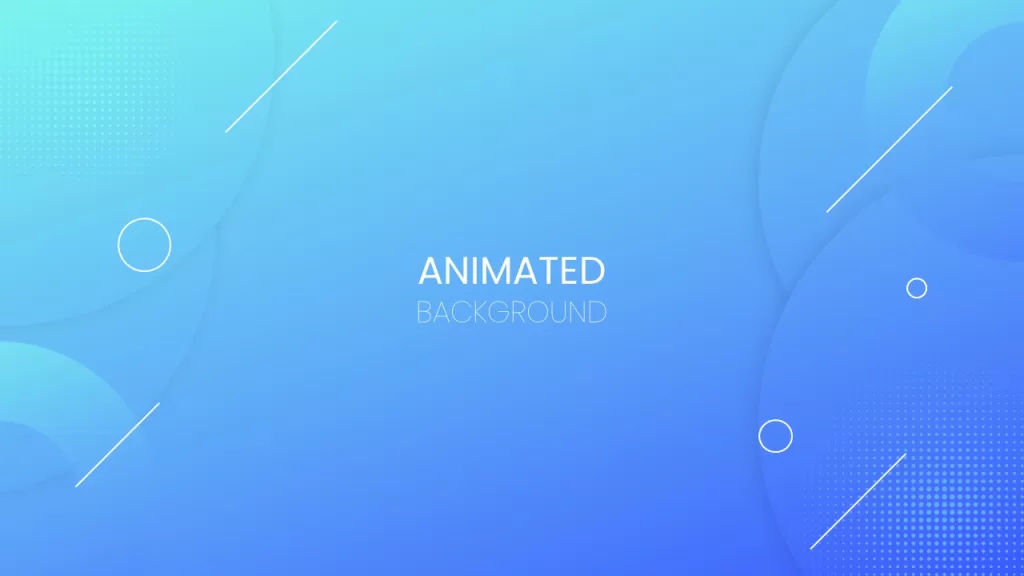 ANIMATED
BACKGROUND